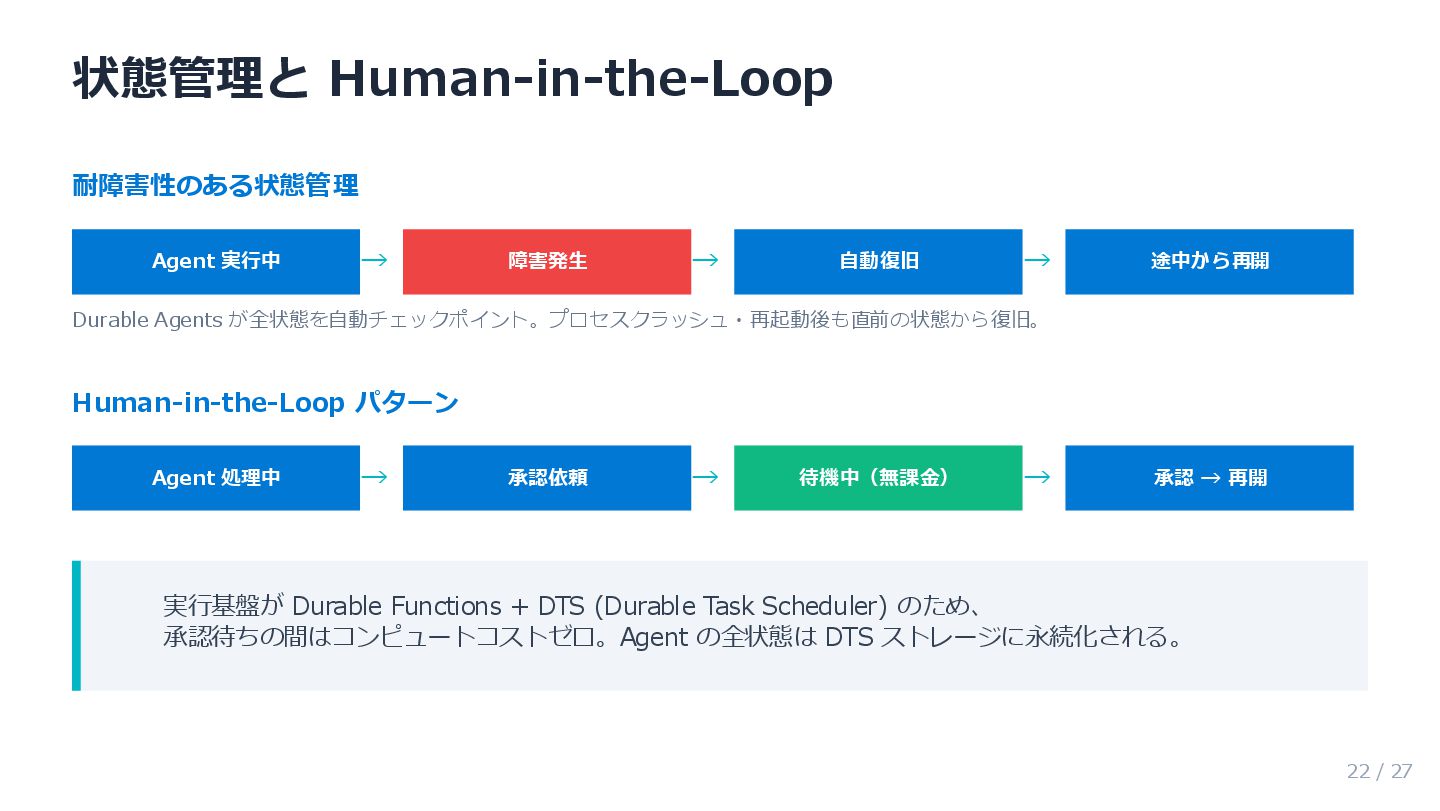 状態管理と Human-in-the-Loop

耐障害性のある状態管理

Agent 実行中 → 障害発生 → 自動復旧 → 途中から再開

Durable Agents が全状態を自動チェックポイント。プロセスクラッシュ・再起動後も直前の状態から復旧。

Human-in-the-Loop パターン

Agent 処理中 → 承認依頼 → 待機中（無課金） → 承認 → 再開

実行基盤が Durable Functions + DTS (Durable Task Scheduler) のため、
承認待ちの間はコンピュートコストゼロ。Agent の全状態は DTS ストレージに永続化される。

22 / 27